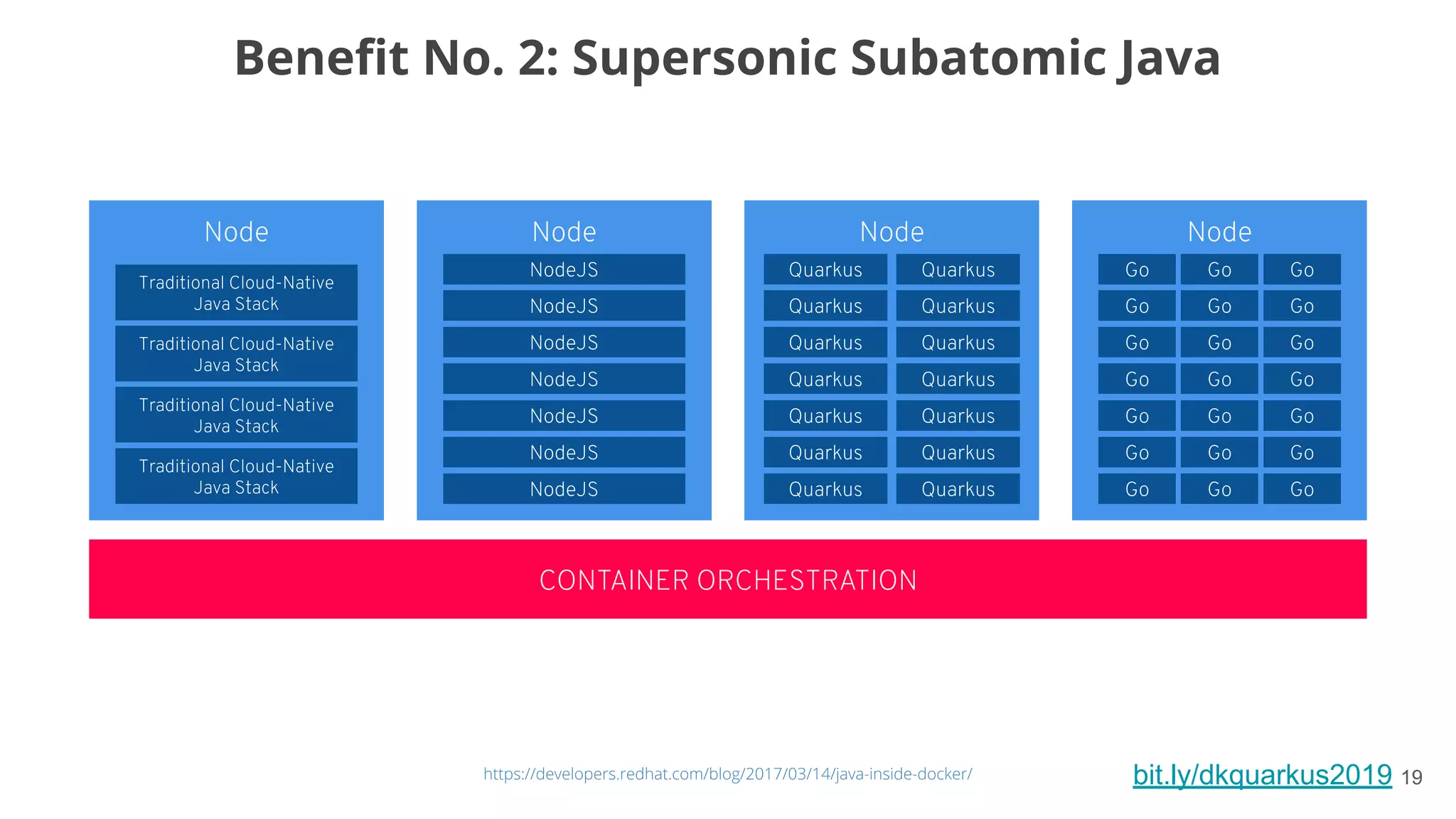 Benefit No. 2: Supersonic Subatomic Java

Node

Traditional Cloud-Native Java Stack

Traditional Cloud-Native Java Stack

Traditional Cloud-Native Java Stack

Traditional Cloud-Native Java Stack

Node

NodeJS

NodeJS

NodeJS

NodeJS

NodeJS

NodeJS

NodeJS

Node

Quarkus Quarkus

Quarkus Quarkus

Quarkus Quarkus

Quarkus Quarkus

Quarkus Quarkus

Quarkus Quarkus

Quarkus Quarkus

Node

Go Go Go

Go Go Go

Go Go Go

Go Go Go

Go Go Go

Go Go Go

Go Go Go

CONTAINER ORCHESTRATION

https://developers.redhat.com/blog/2017/03/14/java-inside-docker/

bit.ly/dkquarkus2019 19